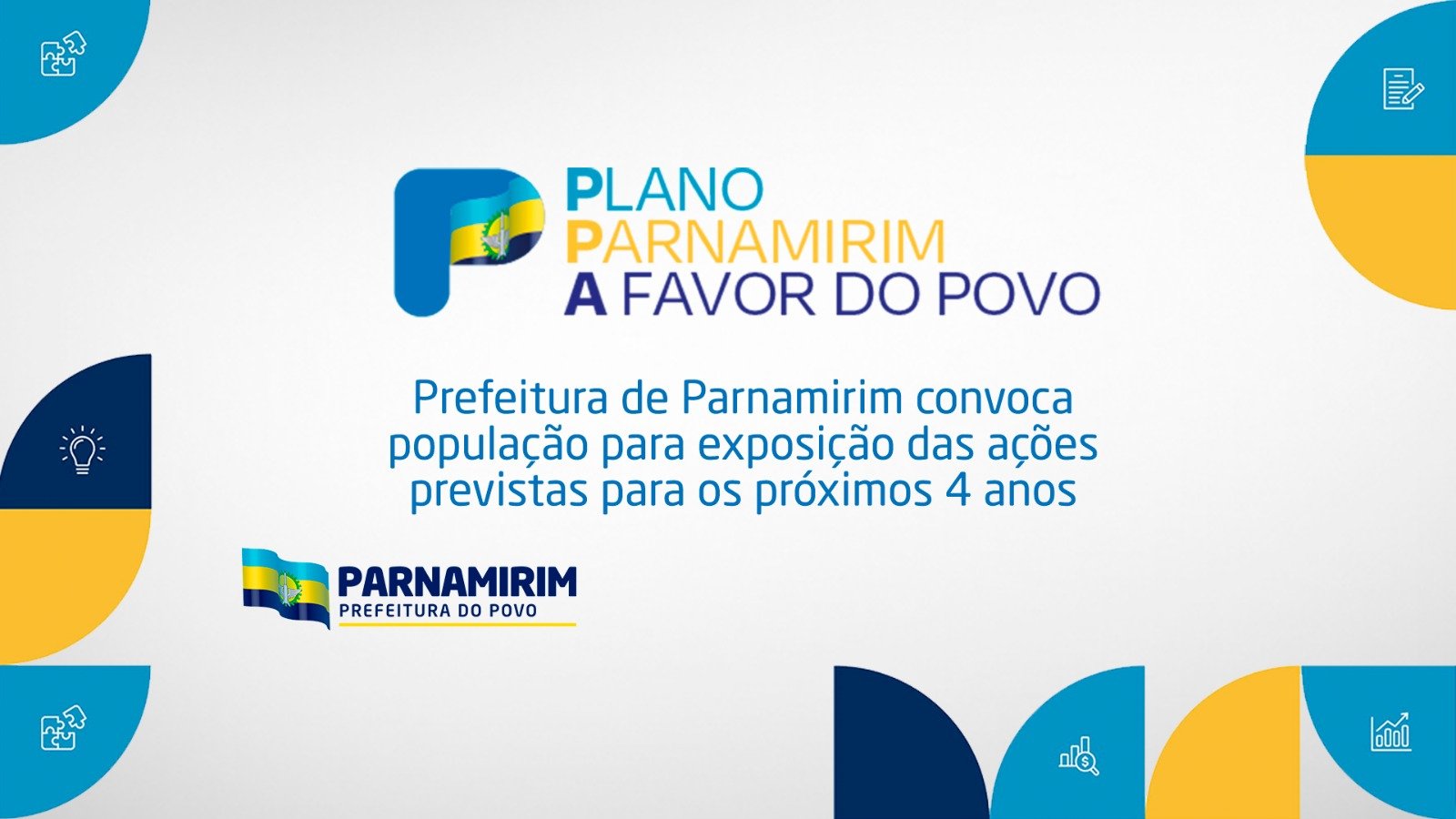 PLANO
PARNAMIRIM
A FAVOR DO POVO

Prefeitura de Parnamirim convoca população para exposição das ações previstas para os próximos 4 anos

PARNAMIRIM
PREFEITURA DO POVO